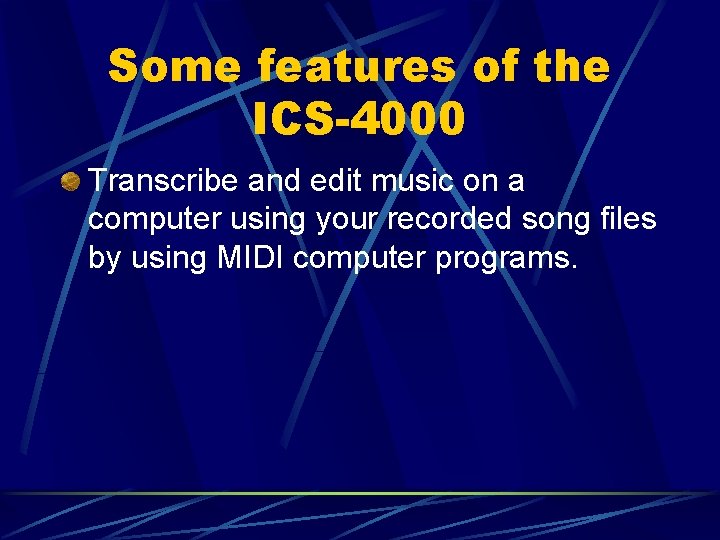 Some features of the ICS-4000

Transcribe and edit music on a computer using your recorded song files by using MIDI computer programs.